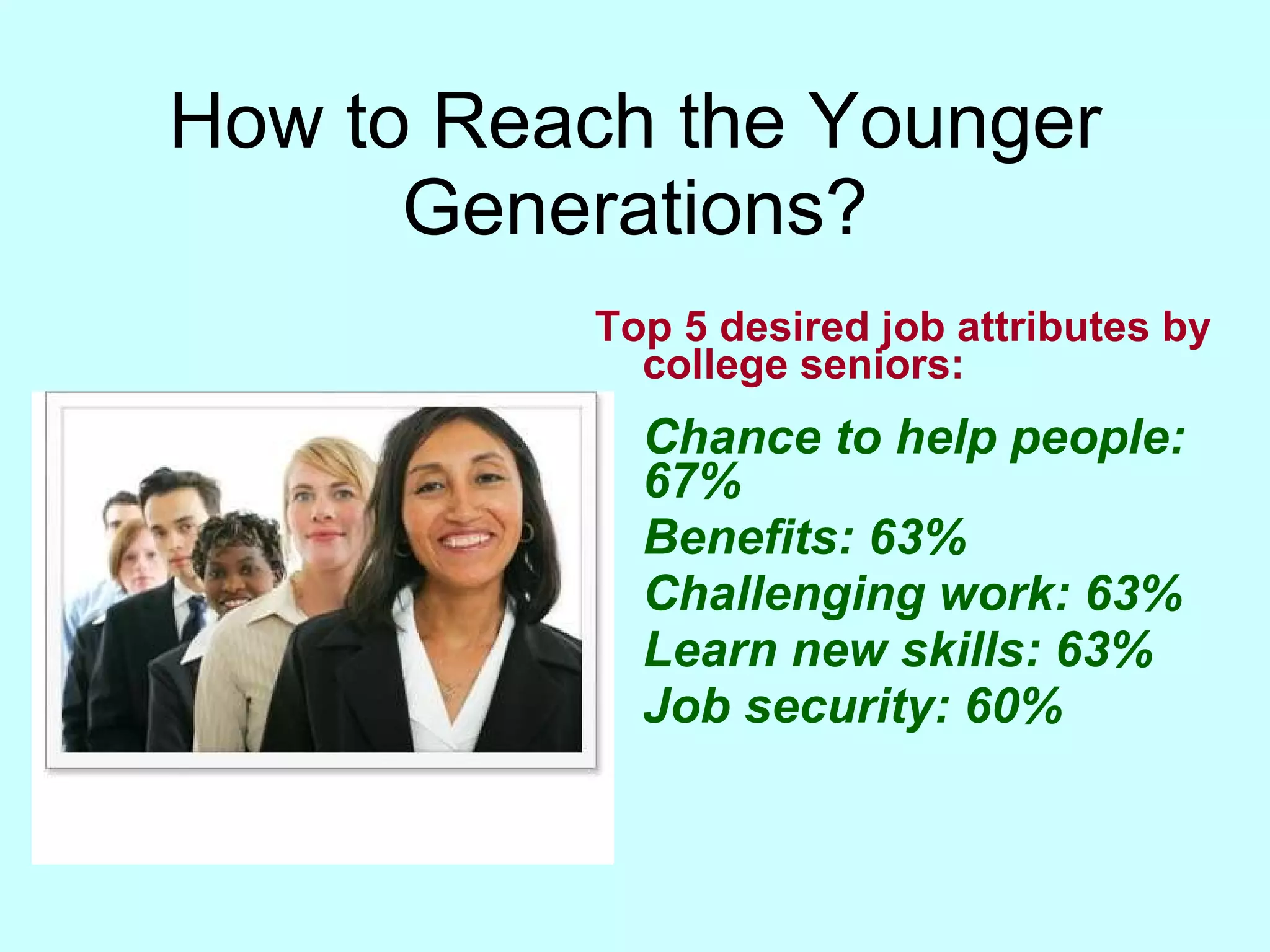 How to Reach the Younger Generations?

Top 5 desired job attributes by college seniors:

Chance to help people: 67%

Benefits: 63%

Challenging work: 63%

Learn new skills: 63%

Job security: 60%